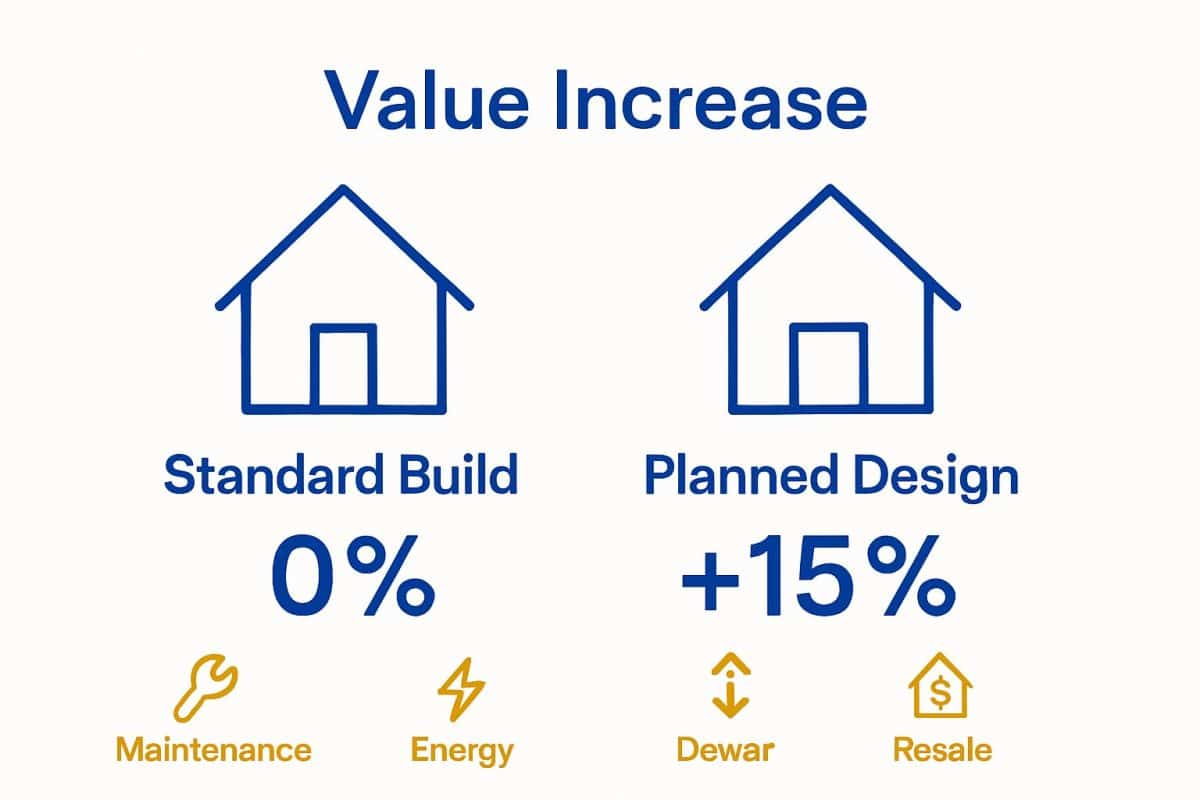 Value Increase

Standard Build
0%

Planned Design
+15%

Maintenance
Energy
Dewar
Resale